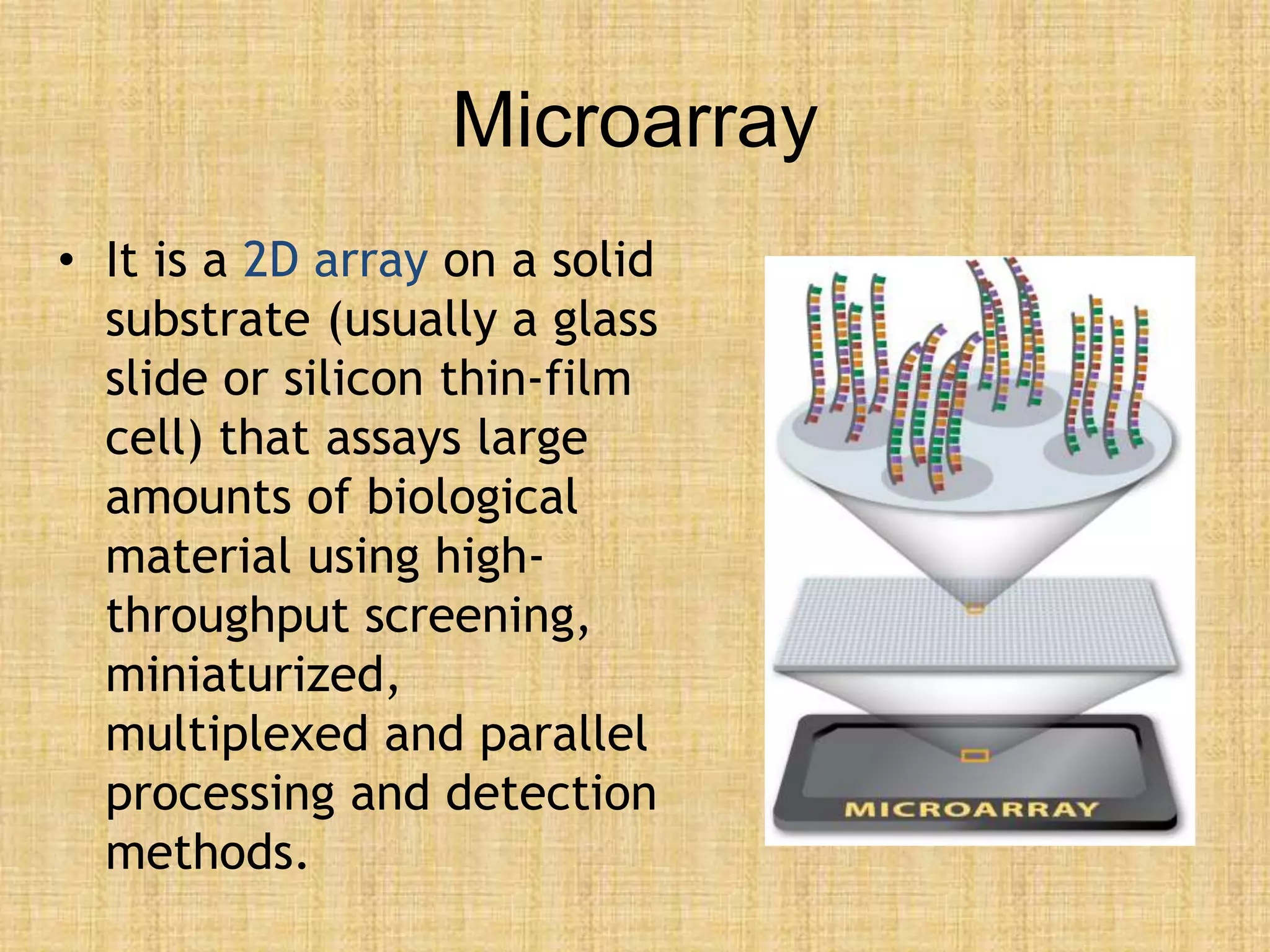 Microarray

• It is a 2D array on a solid substrate (usually a glass slide or silicon thin-film cell) that assays large amounts of biological material using high-throughput screening, miniaturized, multiplexed and parallel processing and detection methods.

MICROARRAY